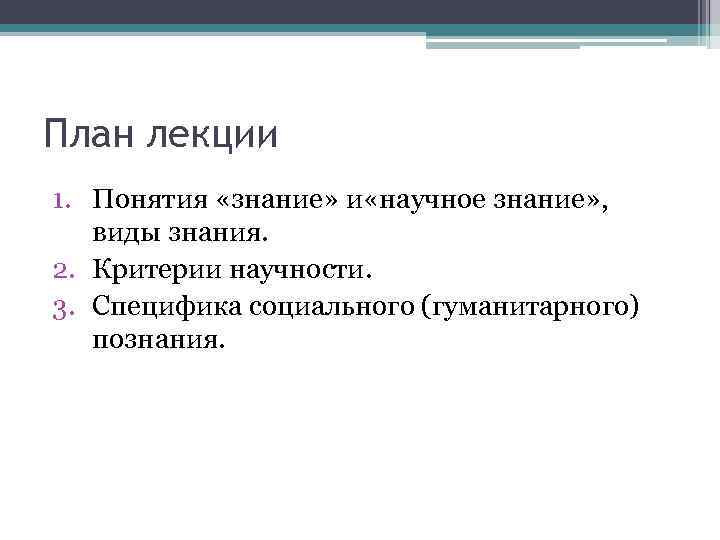 План лекции

1. Понятия «знание» и«научное знание», виды знания.
2. Критерии научности.
3. Специфика социального (гуманитарного) познания.